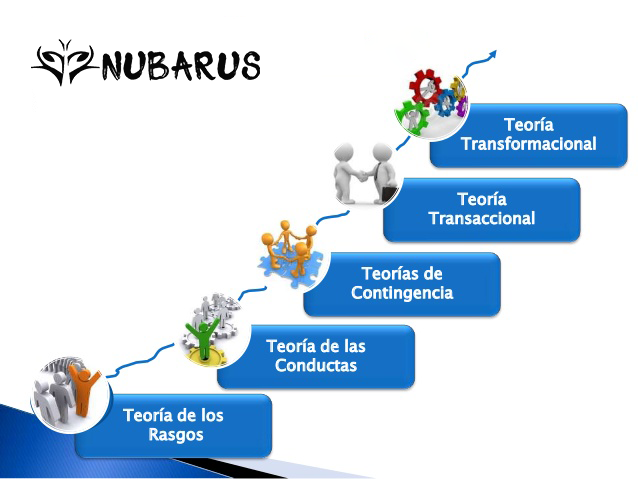 NUBARUS

Teoría Transformacional

Teoría Transaccional

Teorías de Contingencia

Teoría de las Conductas

Teoría de los Rasgos